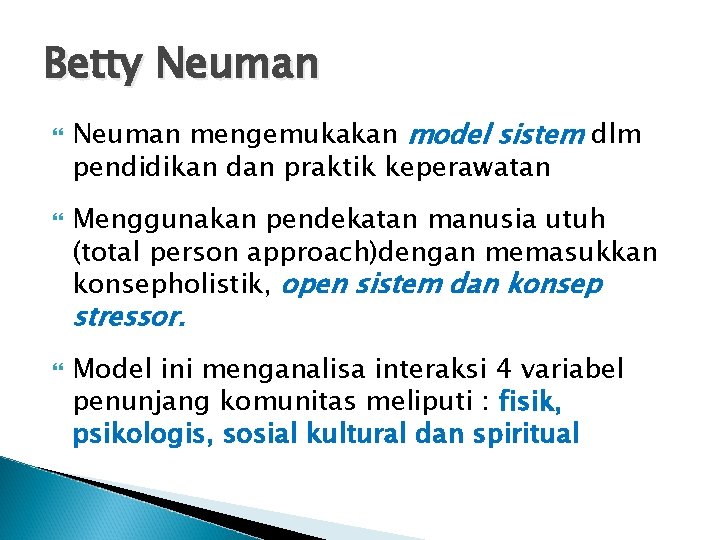 Betty Neuman

Neuman mengemukakan model sistem dlm pendidikan dan praktik keperawatan

Menggunakan pendekatan manusia utuh (total person approach)dengan memasukkan konsepholistik, open sistem dan konsep stressor.

Model ini menganalisa interaksi 4 variabel penunjang komunitas meliputi : fisik, psikologis, sosial kultural dan spiritual